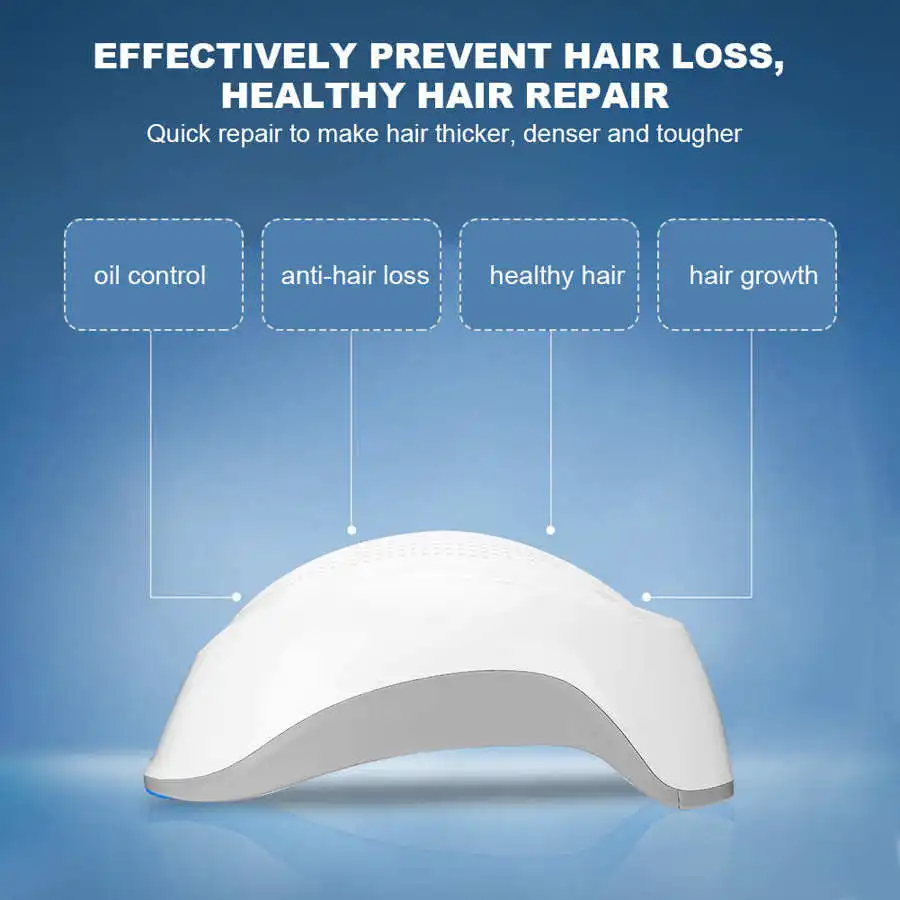 EFFECTIVELY PREVENT HAIR LOSS, HEALTHY HAIR REPAIR
Quick repair to make hair thicker, denser and tougher

oil control

anti-hair loss

healthy hair

hair growth